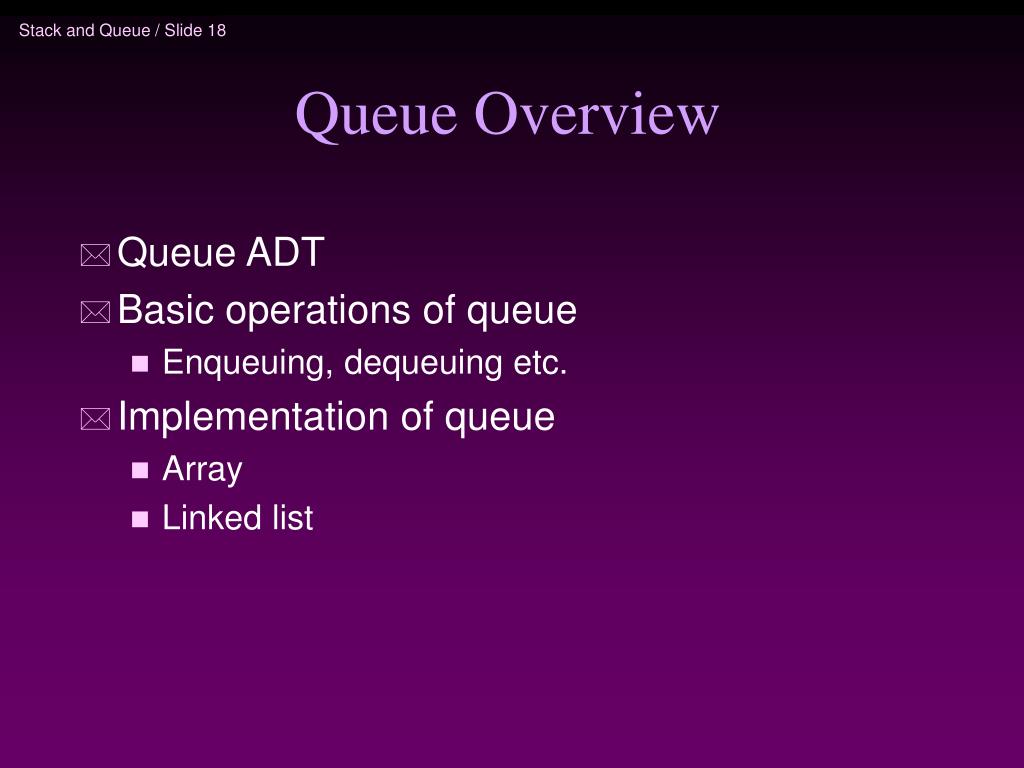 Stack and Queue / Slide 18

Queue Overview

Queue ADT
Basic operations of queue
Enqueuing, dequeuing etc.
Implementation of queue
Array
Linked list